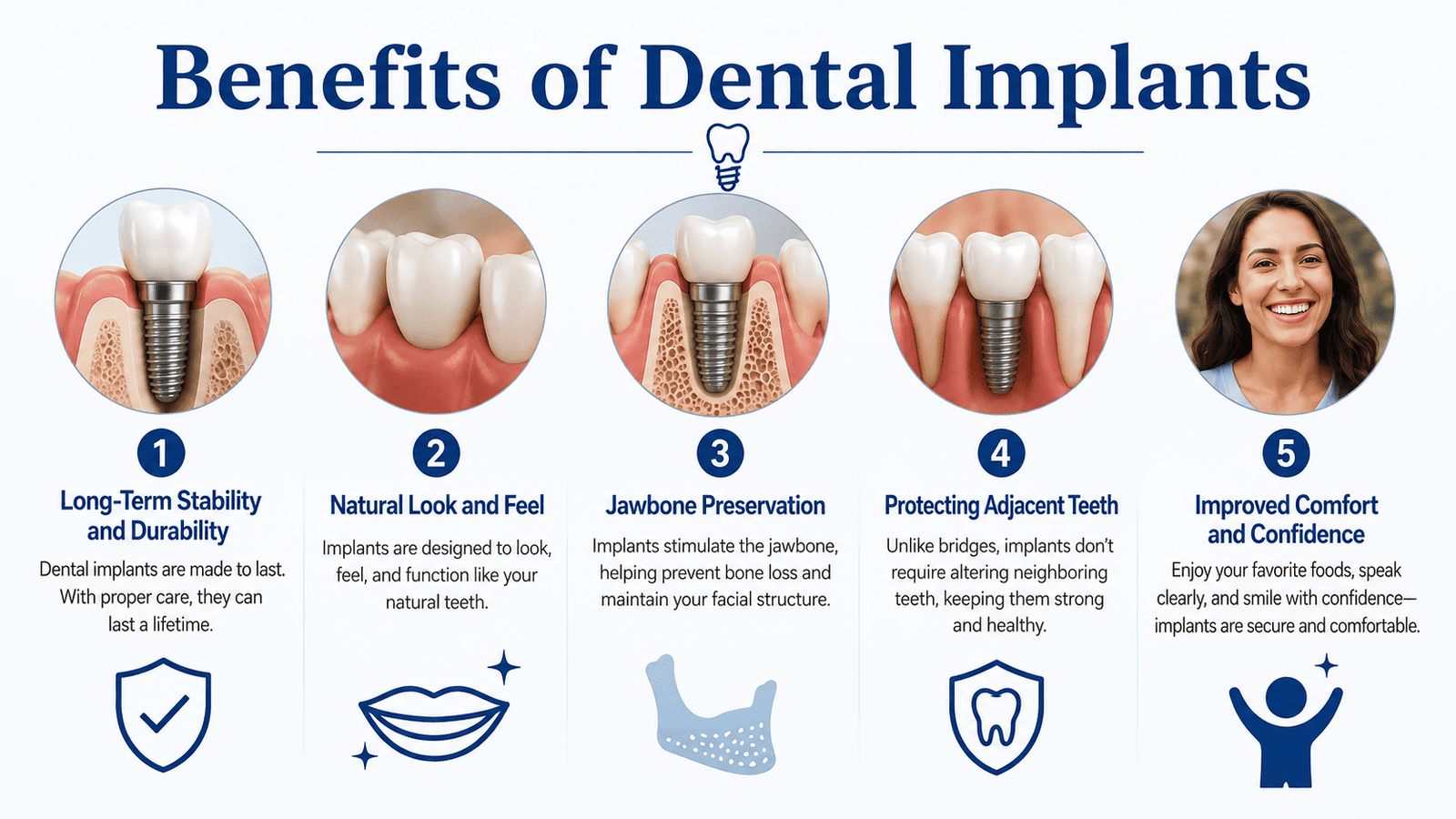 Benefits of Dental Implants

1
Long-Term Stability and Durability
Dental implants are made to last. With proper care, they can last a lifetime.

2
Natural Look and Feel
Implants are designed to look, feel, and function like your natural teeth.

3
Jawbone Preservation
Implants stimulate the jawbone, helping prevent bone loss and maintain your facial structure.

4
Protecting Adjacent Teeth
Unlike bridges, implants don't require altering neighboring teeth, keeping them strong and healthy.

5
Improved Comfort and Confidence
Enjoy your favorite foods, speak clearly, and smile with confidence—implants are secure and comfortable.